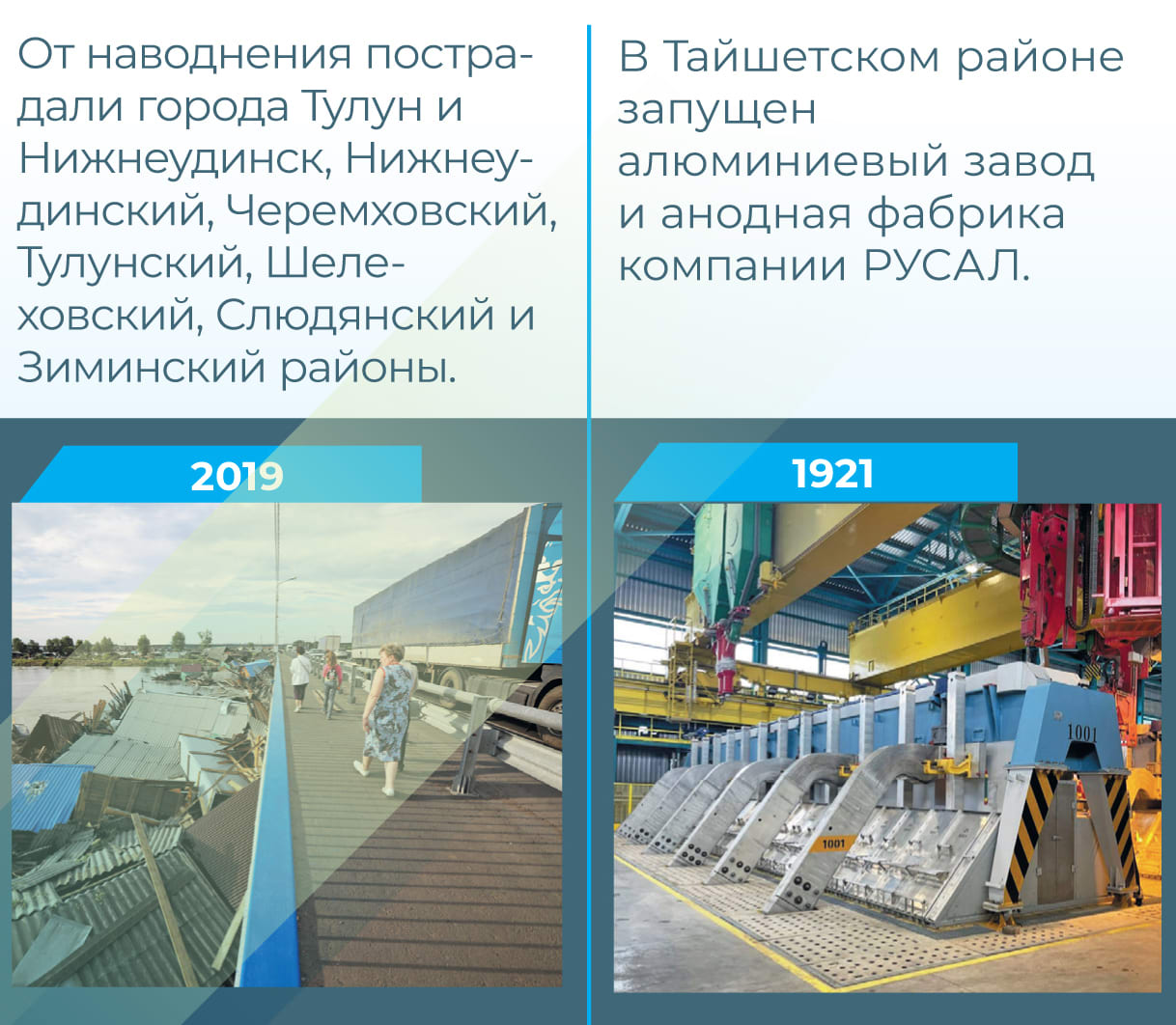 От наводнения пострадали города Тулун и Нижнеудинск, Нижнеудинский, Черемховский, Тулунский, Шелеховский, Слюдянский и Зиминский районы.

2019

В Тайшетском районе запущен алюминиевый завод и анодная фабрика компании РУСАЛ.

1921

1001

1001